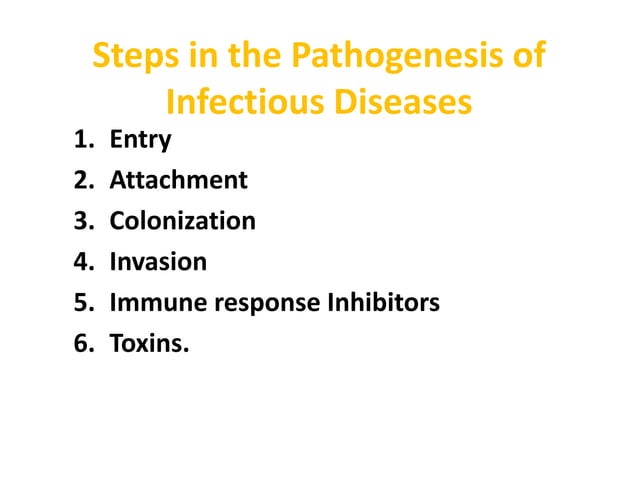 Steps in the Pathogenesis of Infectious Diseases

1. Entry
2. Attachment
3. Colonization
4. Invasion
5. Immune response Inhibitors
6. Toxins.